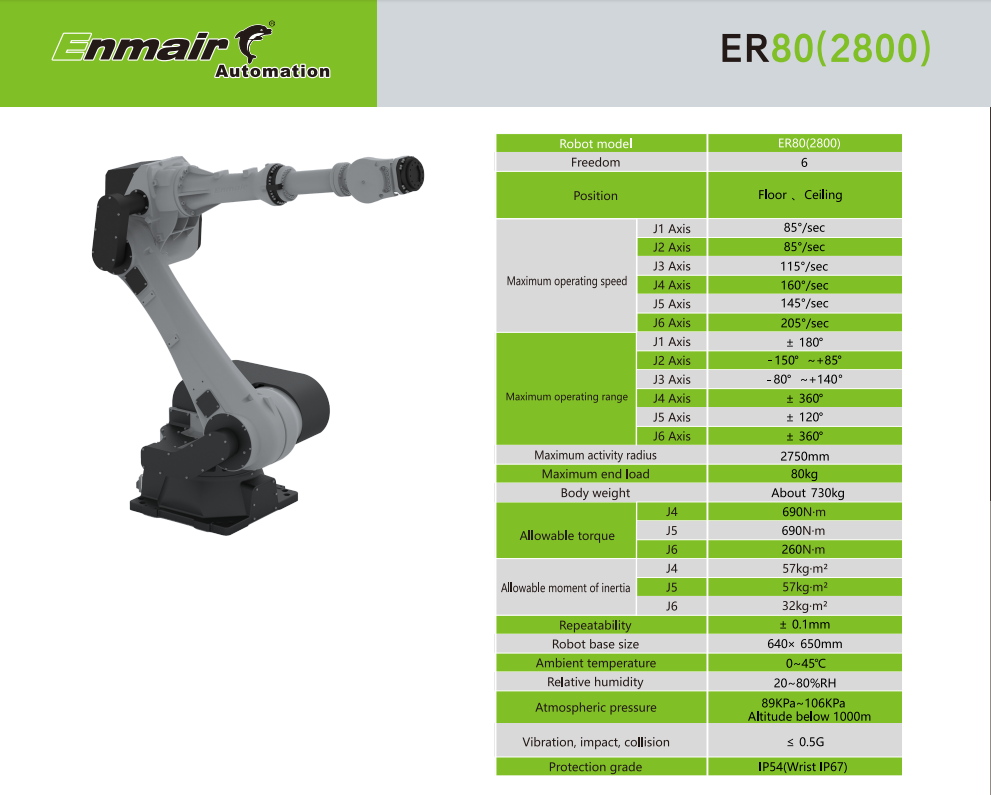 Enmair® Automation

ER80(2800)

| Robot model | | ER80(2800) |
|---|---|---|
| Freedom | | 6 |
| Position | | Floor 、Ceiling |
| Maximum operating speed | J1 Axis | 85°/sec |
| | J2 Axis | 85°/sec |
| | J3 Axis | 115°/sec |
| | J4 Axis | 160°/sec |
| | J5 Axis | 145°/sec |
| | J6 Axis | 205°/sec |
| Maximum operating range | J1 Axis | ± 180° |
| | J2 Axis | -150° ~+85° |
| | J3 Axis | -80° ~+140° |
| | J4 Axis | ± 360° |
| | J5 Axis | ± 120° |
| | J6 Axis | ± 360° |
| Maximum activity radius | | 2750mm |
| Maximum end load | | 80kg |
| Body weight | | About 730kg |
| Allowable torque | J4 | 690N·m |
| | J5 | 690N·m |
| | J6 | 260N·m |
| Allowable moment of inertia | J4 | 57kg·m² |
| | J5 | 57kg·m² |
| | J6 | 32kg·m² |
| Repeatability | | ± 0.1mm |
| Robot base size | | 640× 650mm |
| Ambient temperature | | 0~45℃ |
| Relative humidity | | 20~80%RH |
| Atmospheric pressure | | 89KPa~106KPa Altitude below 1000m |
| Vibration, impact, collision | | ≤ 0.5G |
| Protection grade | | IP54(Wrist IP67) |